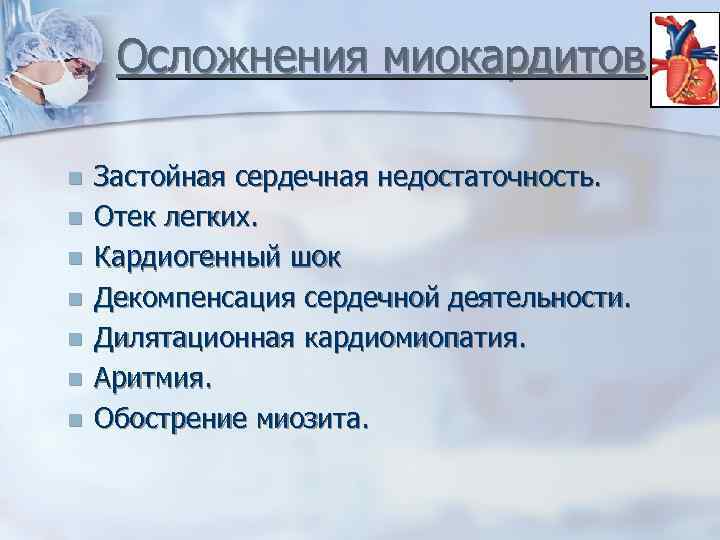 Осложнения миокардитов

- Застойная сердечная недостаточность.
- Отек легких.
- Кардиогенный шок
- Декомпенсация сердечной деятельности.
- Дилятационная кардиомиопатия.
- Аритмия.
- Обострение миозита.